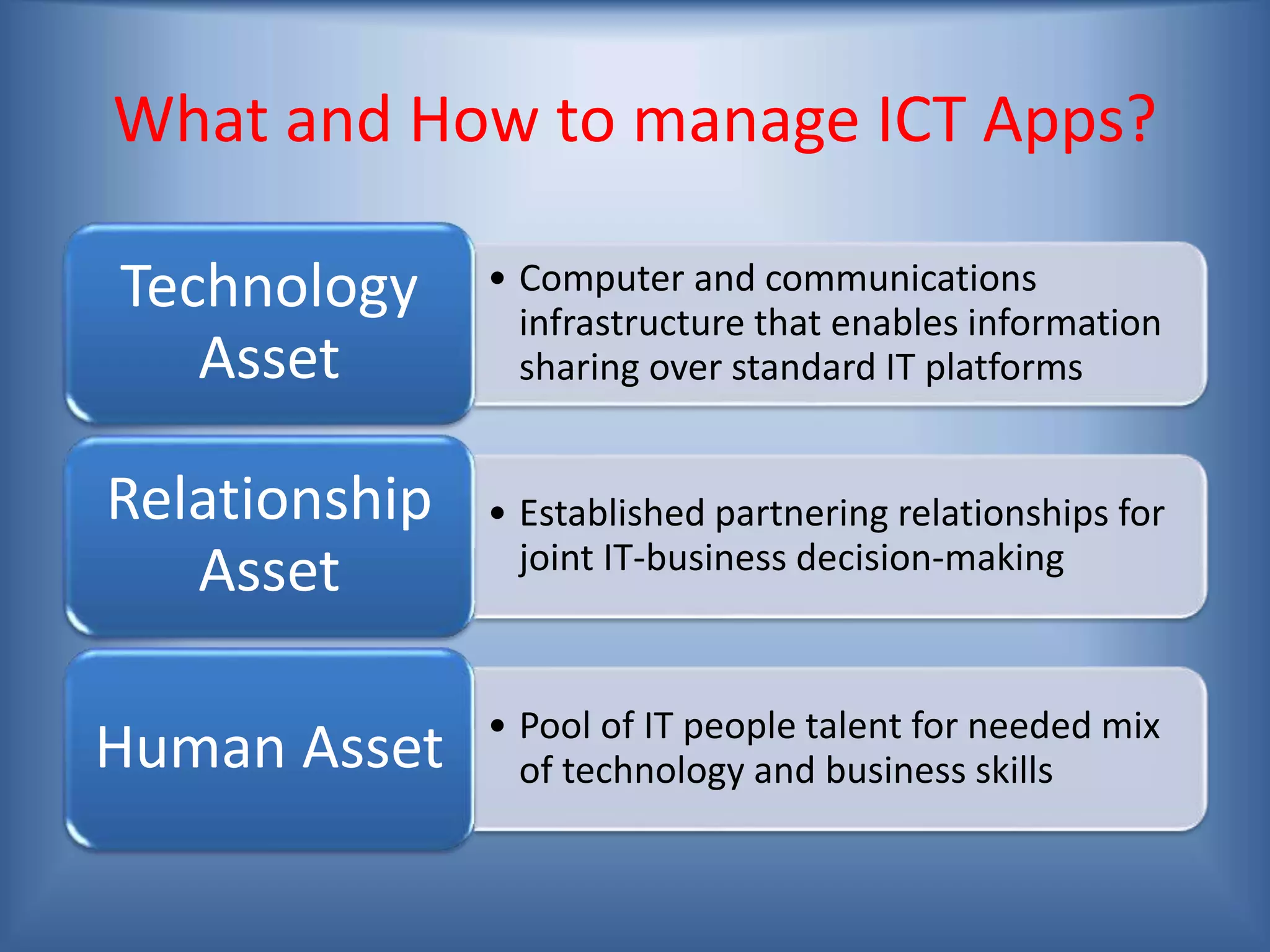 What and How to manage ICT Apps?

Technology Asset

• Computer and communications infrastructure that enables information sharing over standard IT platforms

Relationship Asset

• Established partnering relationships for joint IT-business decision-making

Human Asset

• Pool of IT people talent for needed mix of technology and business skills